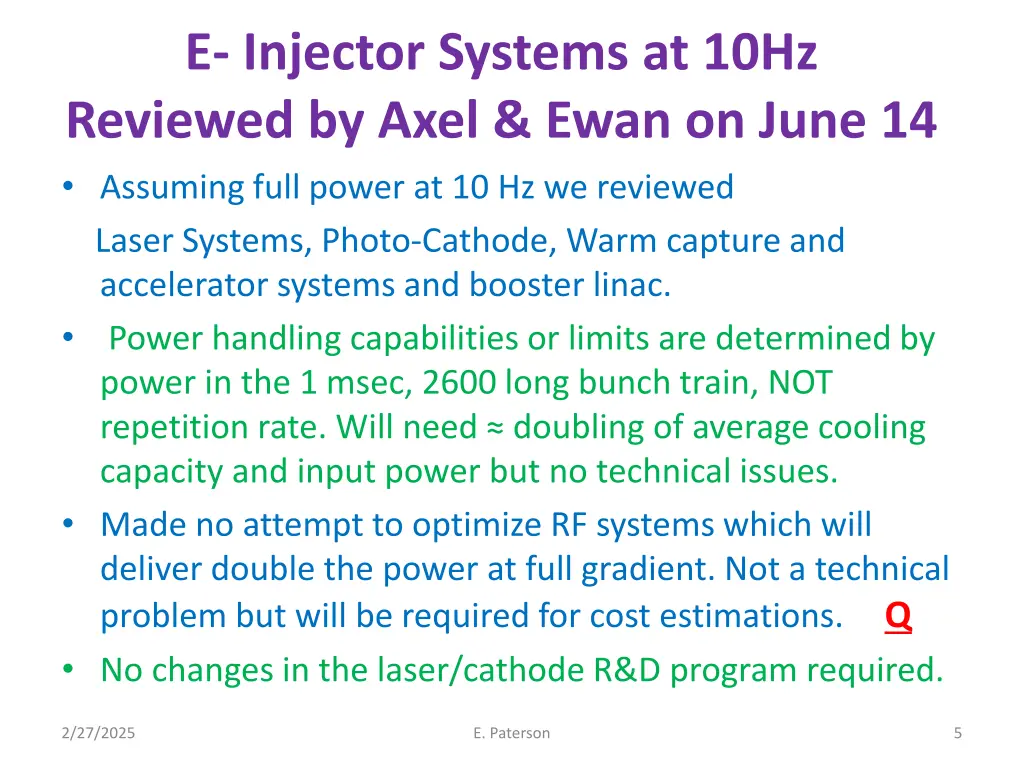 E- Injector Systems at 10Hz
Reviewed by Axel & Ewan on June 14

• Assuming full power at 10 Hz we reviewed
Laser Systems, Photo-Cathode, Warm capture and accelerator systems and booster linac.

• Power handling capabilities or limits are determined by power in the 1 msec, 2600 long bunch train, NOT repetition rate. Will need ≈ doubling of average cooling capacity and input power but no technical issues.

• Made no attempt to optimize RF systems which will deliver double the power at full gradient. Not a technical problem but will be required for cost estimations. Q

• No changes in the laser/cathode R&D program required.

2/27/2025

E. Paterson

5